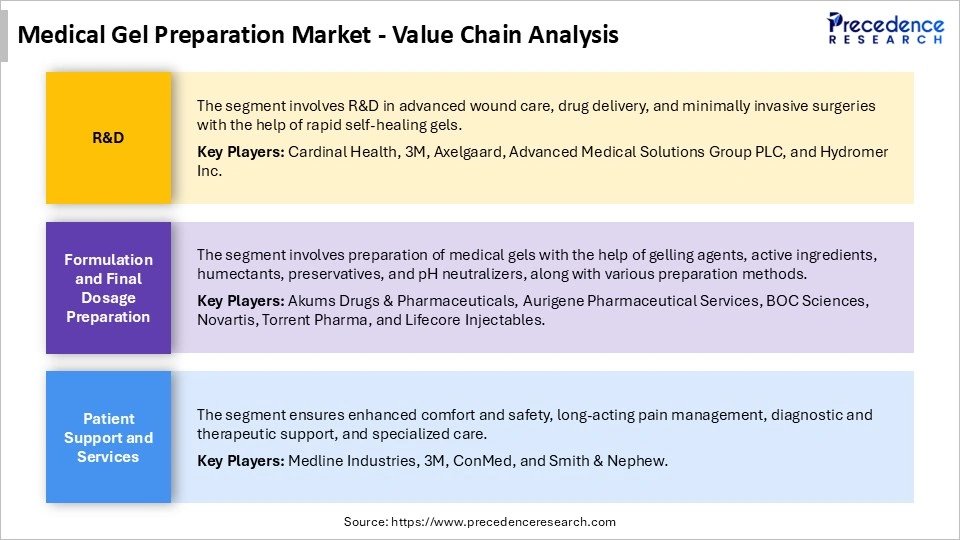 Medical Gel Preparation Market - Value Chain Analysis

Precedence RESEARCH

R&D

The segment involves R&D in advanced wound care, drug delivery, and minimally invasive surgeries with the help of rapid self-healing gels.

Key Players: Cardinal Health, 3M, Axelgaard, Advanced Medical Solutions Group PLC, and Hydromer Inc.

Formulation and Final Dosage Preparation

The segment involves preparation of medical gels with the help of gelling agents, active ingredients, humectants, preservatives, and pH neutralizers, along with various preparation methods.

Key Players: Akums Drugs & Pharmaceuticals, Aurigene Pharmaceutical Services, BOC Sciences, Novartis, Torrent Pharma, and Lifecore Injectables.

Patient Support and Services

The segment ensures enhanced comfort and safety, long-acting pain management, diagnostic and therapeutic support, and specialized care.

Key Players: Medline Industries, 3M, ConMed, and Smith & Nephew.

Source: https://www.precedenceresearch.com